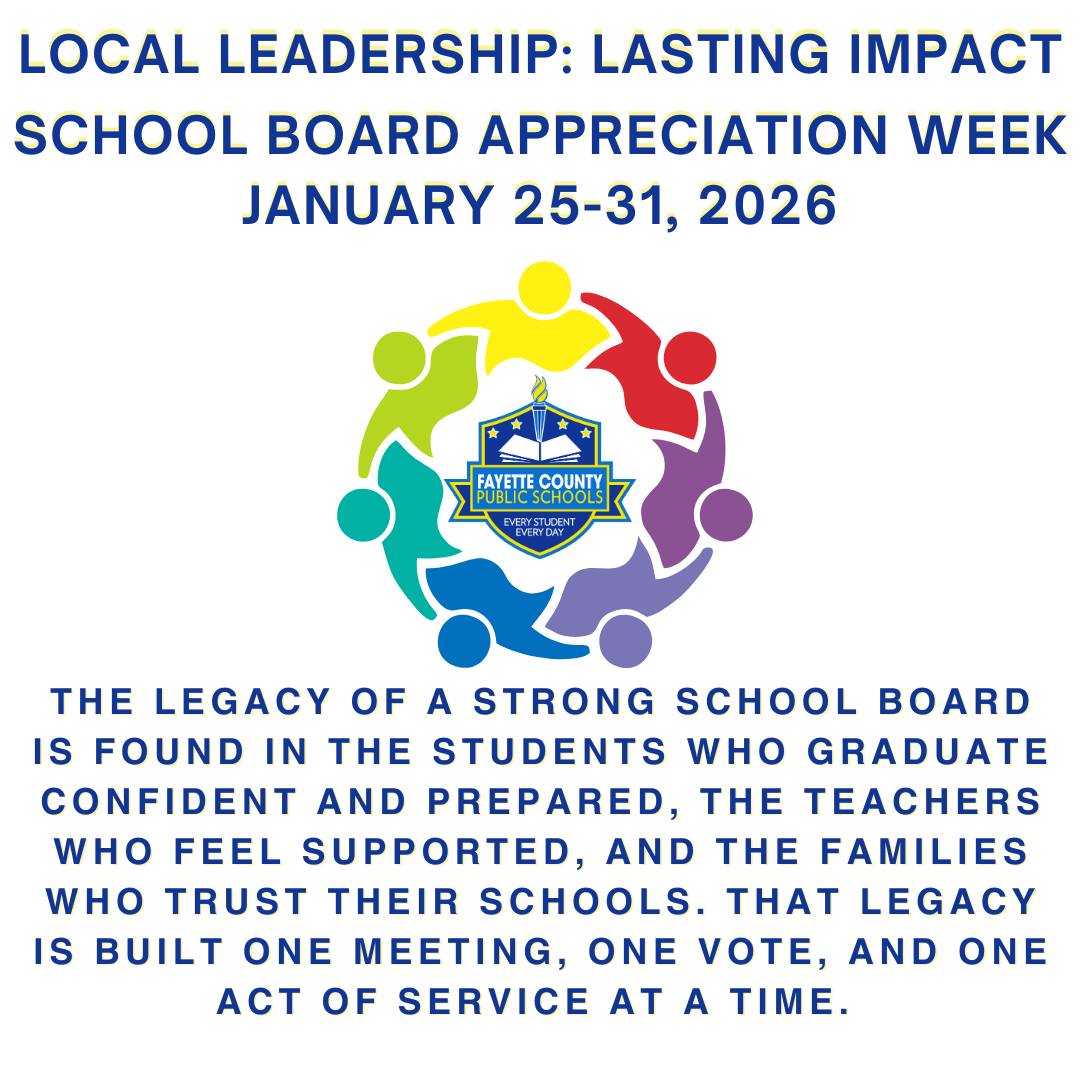 LOCAL LEADERSHIP: LASTING IMPACT
SCHOOL BOARD APPRECIATION WEEK
JANUARY 25-31, 2026

FAYETTE COUNTY PUBLIC SCHOOLS
EVERY STUDENT EVERY DAY

THE LEGACY OF A STRONG SCHOOL BOARD IS FOUND IN THE STUDENTS WHO GRADUATE CONFIDENT AND PREPARED, THE TEACHERS WHO FEEL SUPPORTED, AND THE FAMILIES WHO TRUST THEIR SCHOOLS. THAT LEGACY IS BUILT ONE MEETING, ONE VOTE, AND ONE ACT OF SERVICE AT A TIME.